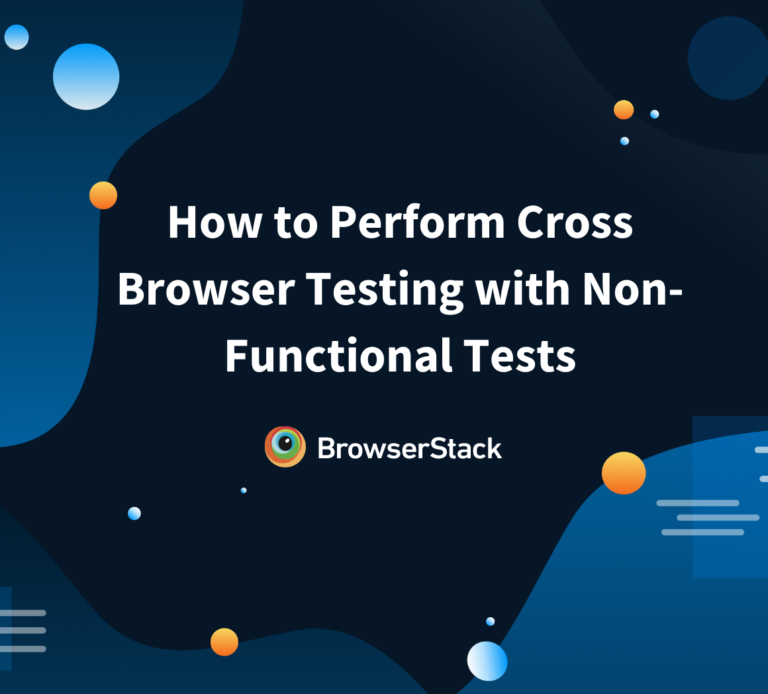 How to Perform Cross Browser Testing with Non-Functional Tests

BrowserStack